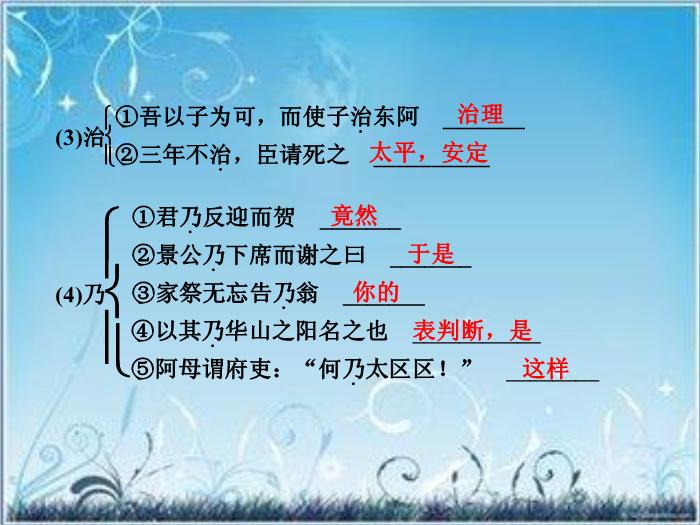 (3)治 ①吾以子为可，而使子治东阿 治理
②三年不治，臣请死之 太平，安定

(4)乃 ①君乃反迎而贺 竟然
②景公乃下席而谢之曰 于是
③家祭无忘告乃翁 你的
④以其乃华山之阳名之也 表判断，是
⑤阿母谓府吏：“何乃太区区！” 这样